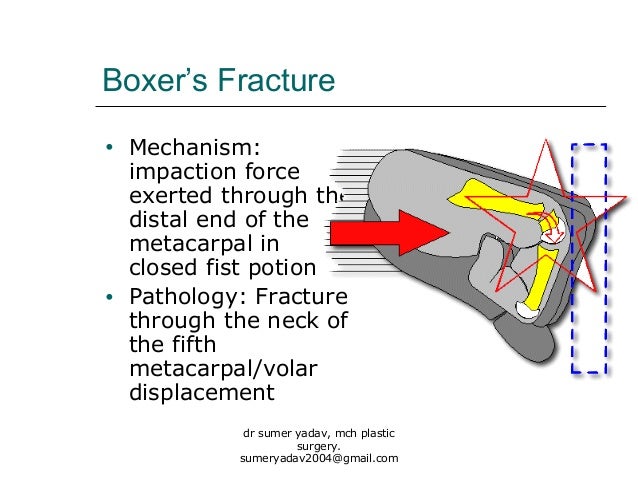 Boxer's Fracture

• Mechanism: impaction force exerted through the distal end of the metacarpal in closed fist potion
• Pathology: Fracture through the neck of the fifth metacarpal/volar displacement

dr sumer yadav, mch plastic surgery.
sumeryadav2004@gmail.com